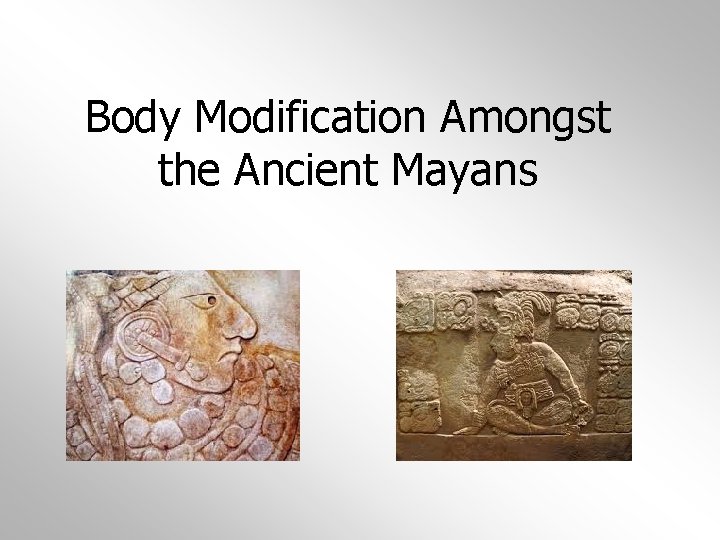 Body Modification Amongst the Ancient Mayans